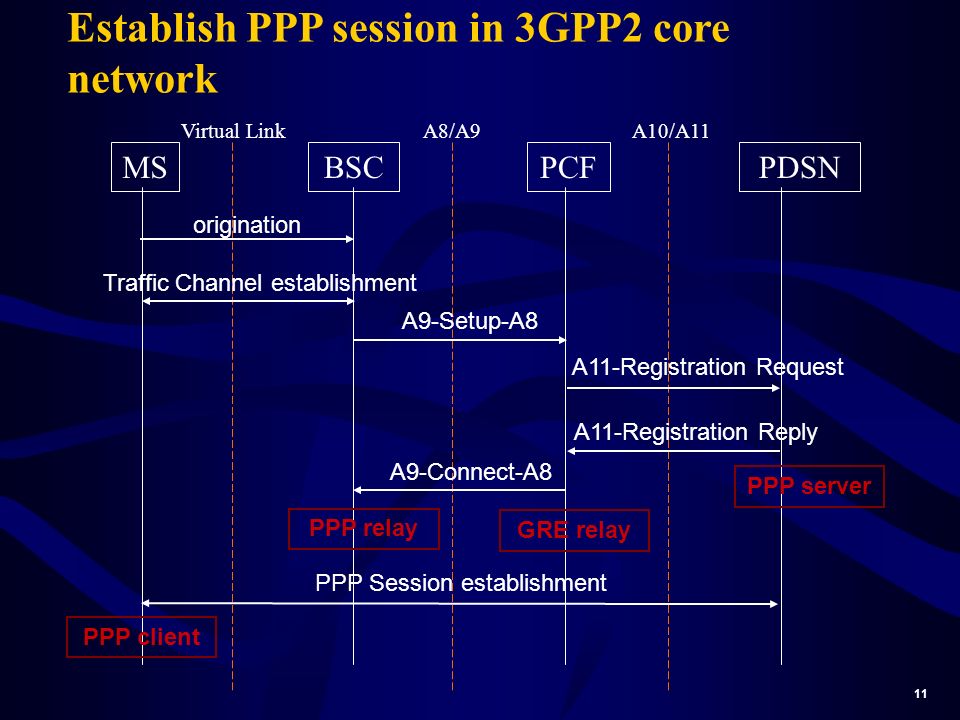 Establish PPP session in 3GPP2 core network

Virtual Link

A8/A9

A10/A11

MS

BSC

PCF

PDSN

origination

Traffic Channel establishment

A9-Setup-A8

A11-Registration Request

A11-Registration Reply

A9-Connect-A8

PPP server

PPP relay

GRE relay

PPP Session establishment

PPP client

11